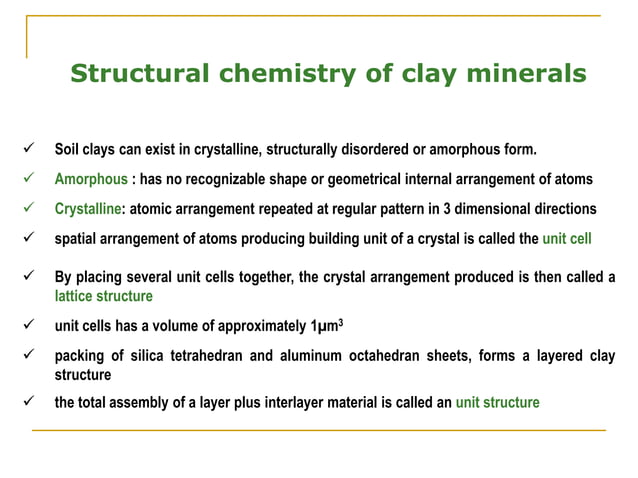 Structural chemistry of clay minerals

✓ Soil clays can exist in crystalline, structurally disordered or amorphous form.

✓ Amorphous : has no recognizable shape or geometrical internal arrangement of atoms

✓ Crystalline: atomic arrangement repeated at regular pattern in 3 dimensional directions

✓ spatial arrangement of atoms producing building unit of a crystal is called the unit cell

✓ By placing several unit cells together, the crystal arrangement produced is then called a lattice structure

✓ unit cells has a volume of approximately $1\mu m^3$

✓ packing of silica tetrahedran and aluminum octahedran sheets, forms a layered clay structure

✓ the total assembly of a layer plus interlayer material is called an unit structure